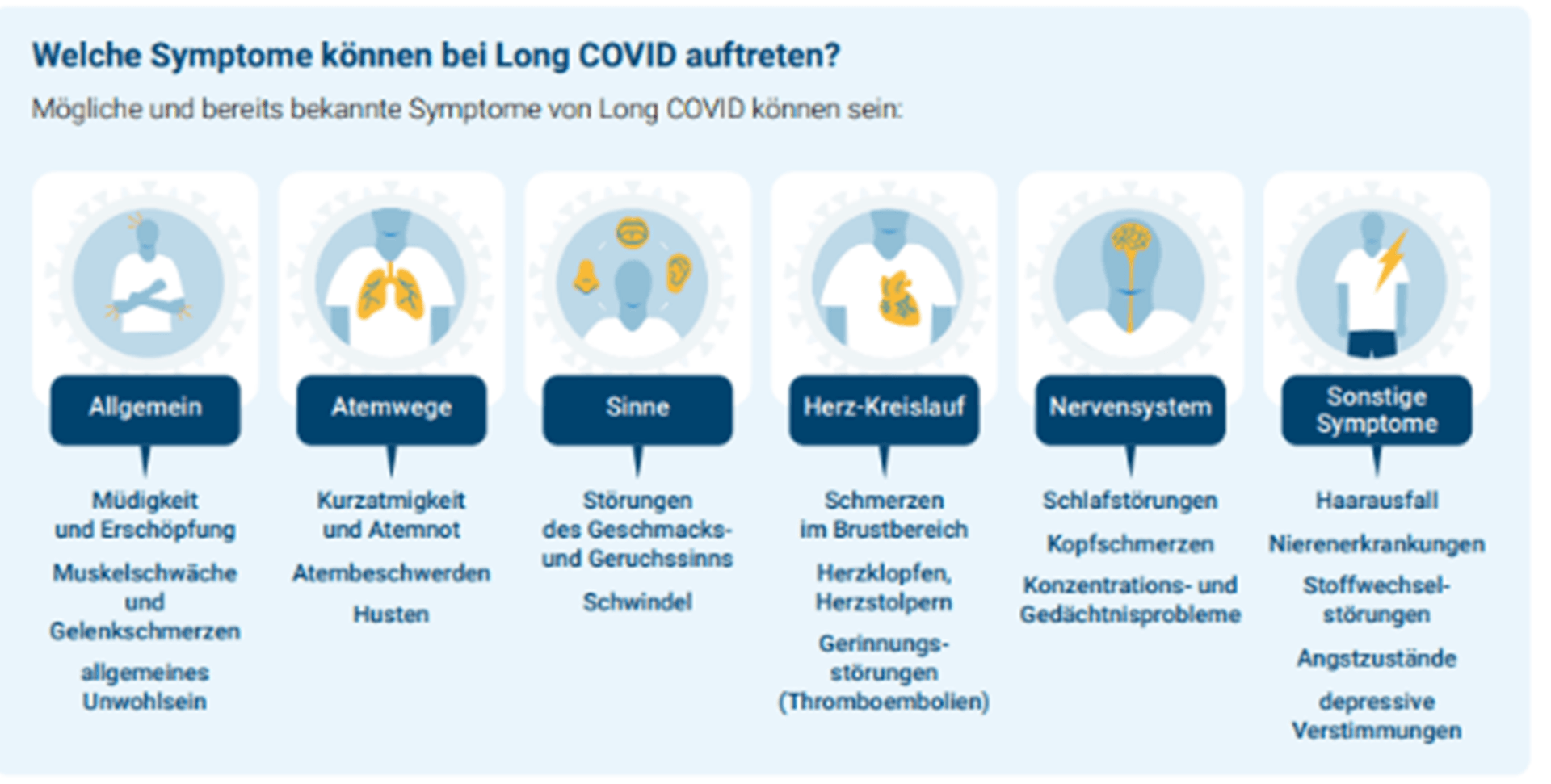 Welche Symptome können bei Long COVID auftreten?

Mögliche und bereits bekannte Symptome von Long COVID können sein:

Allgemein

Müdigkeit und Erschöpfung

Muskelschwäche und Gelenkschmerzen

allgemeines Unwohlsein

Atemwege

Kurzatmigkeit und Atemnot

Atembeschwerden

Husten

Sinne

Störungen des Geschmacks- und Geruchssinns

Schwindel

Herz-Kreislauf

Schmerzen im Brustbereich

Herzklopfen, Herzstolpern

Gerinnungsstörungen (Thromboembolien)

Nervensystem

Schlafstörungen

Kopfschmerzen

Konzentrations- und Gedächtnisprobleme

Sonstige Symptome

Haarausfall

Nierenerkrankungen

Stoffwechselstörungen

Angstzustände

depressive Verstimmungen